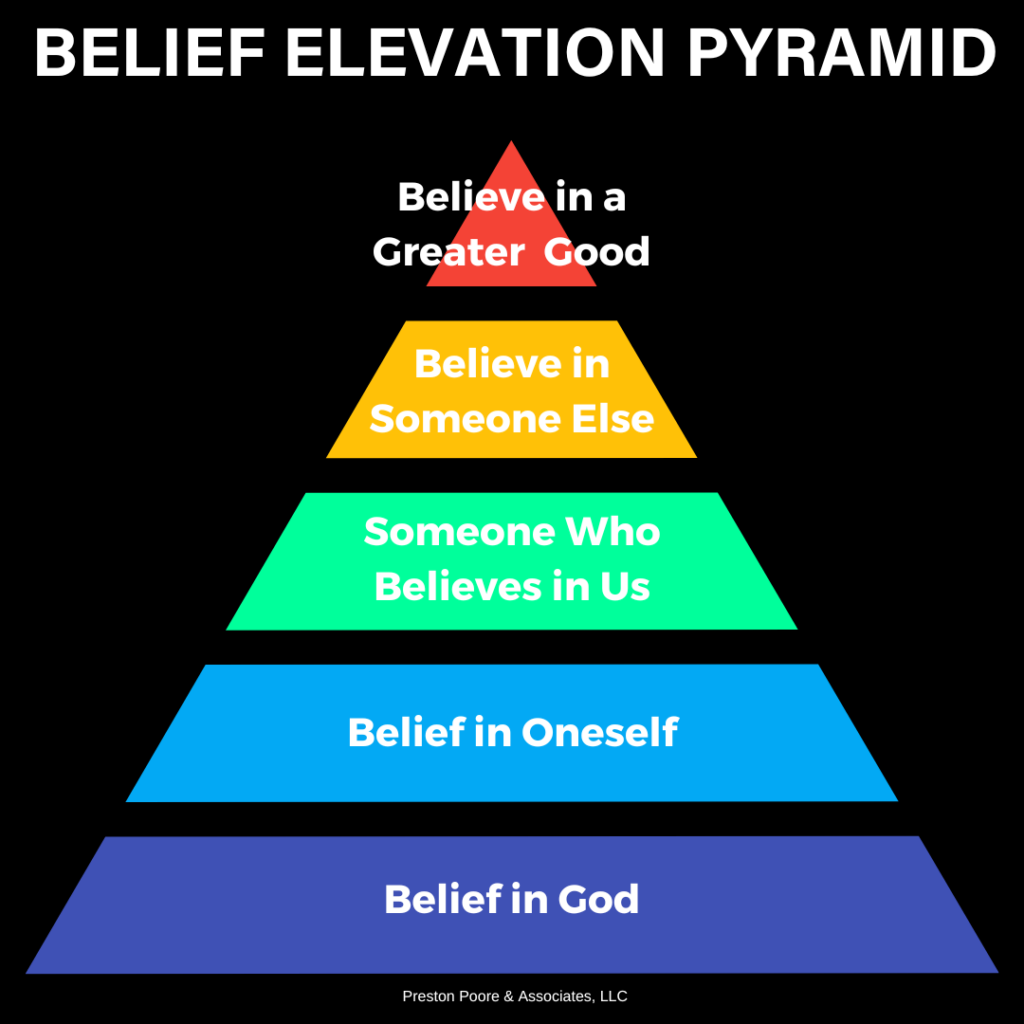 BELIEF ELEVATION PYRAMID

Believe in a Greater Good

Believe in Someone Else

Someone Who Believes in Us

Belief in Oneself

Belief in God

Preston Poore & Associates, LLC